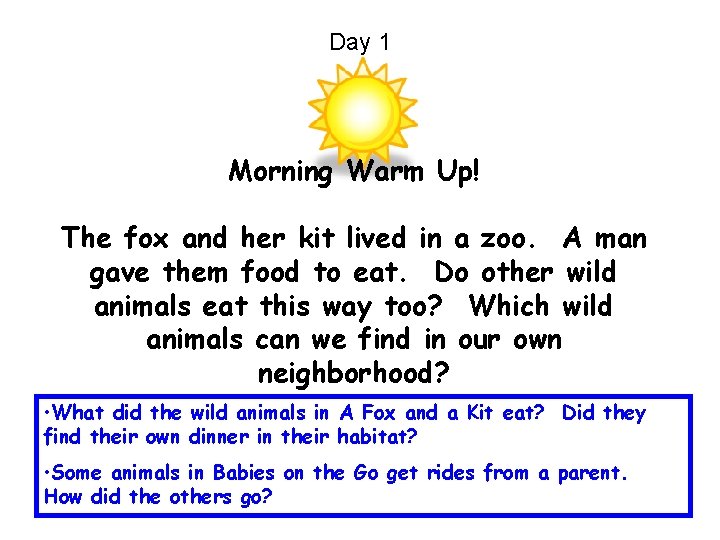 Day 1

Morning Warm Up!

The fox and her kit lived in a zoo. A man gave them food to eat. Do other wild animals eat this way too? Which wild animals can we find in our own neighborhood?

•What did the wild animals in A Fox and a Kit eat? Did they find their own dinner in their habitat?

•Some animals in Babies on the Go get rides from a parent. How did the others go?